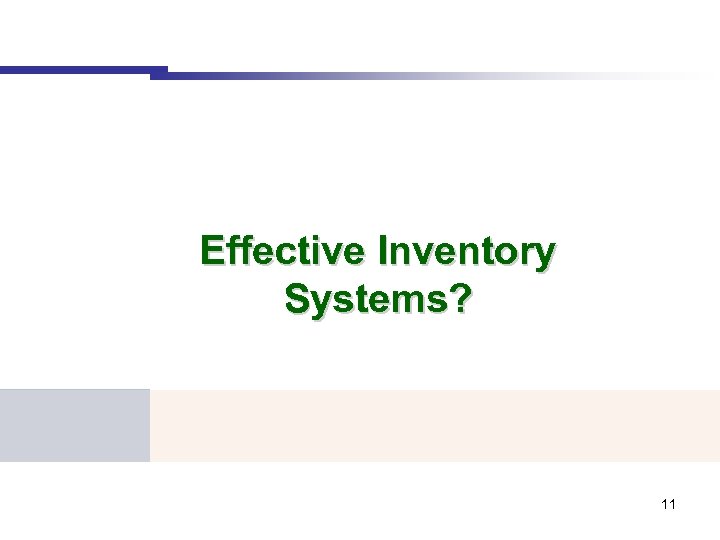 Effective Inventory Systems?

11